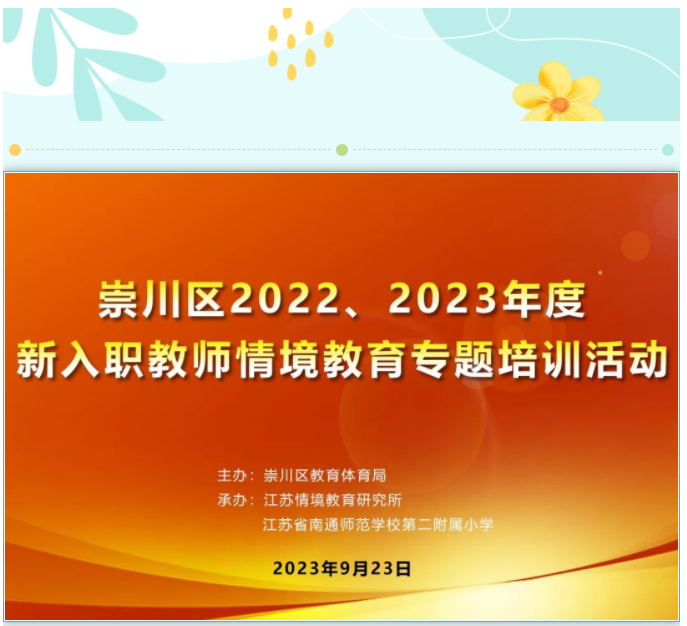 崇川区2022、2023年度
新入职教师情境教育专题培训活动

主办：崇川区教育体育局
承办：江苏情境教育研究所
江苏省南通师范学校第二附属小学

2023年9月23日